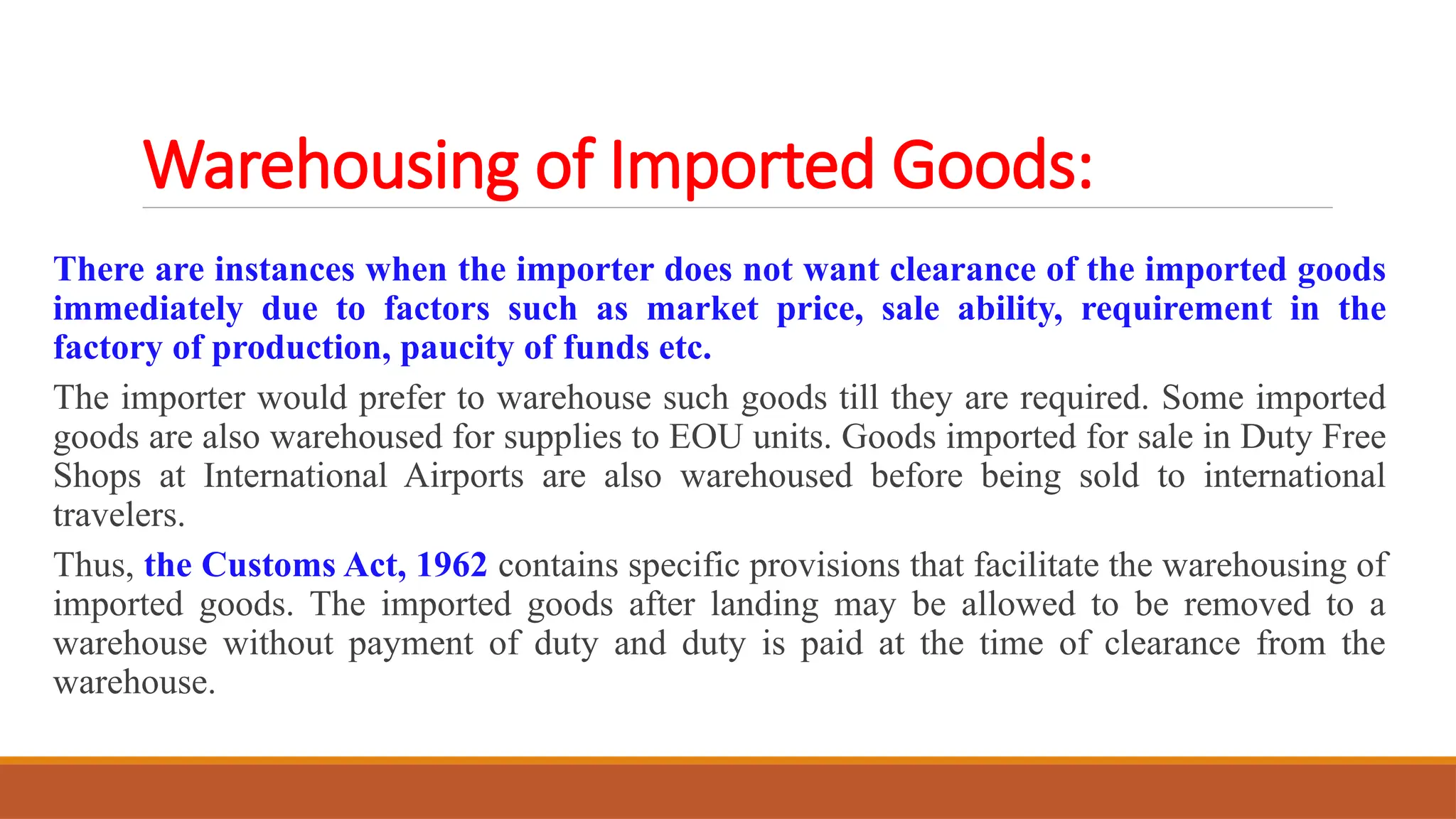 Warehousing of Imported Goods:

There are instances when the importer does not want clearance of the imported goods immediately due to factors such as market price, sale ability, requirement in the factory of production, paucity of funds etc.

The importer would prefer to warehouse such goods till they are required. Some imported goods are also warehoused for supplies to EOU units. Goods imported for sale in Duty Free Shops at International Airports are also warehoused before being sold to international travelers.

Thus, the Customs Act, 1962 contains specific provisions that facilitate the warehousing of imported goods. The imported goods after landing may be allowed to be removed to a warehouse without payment of duty and duty is paid at the time of clearance from the warehouse.